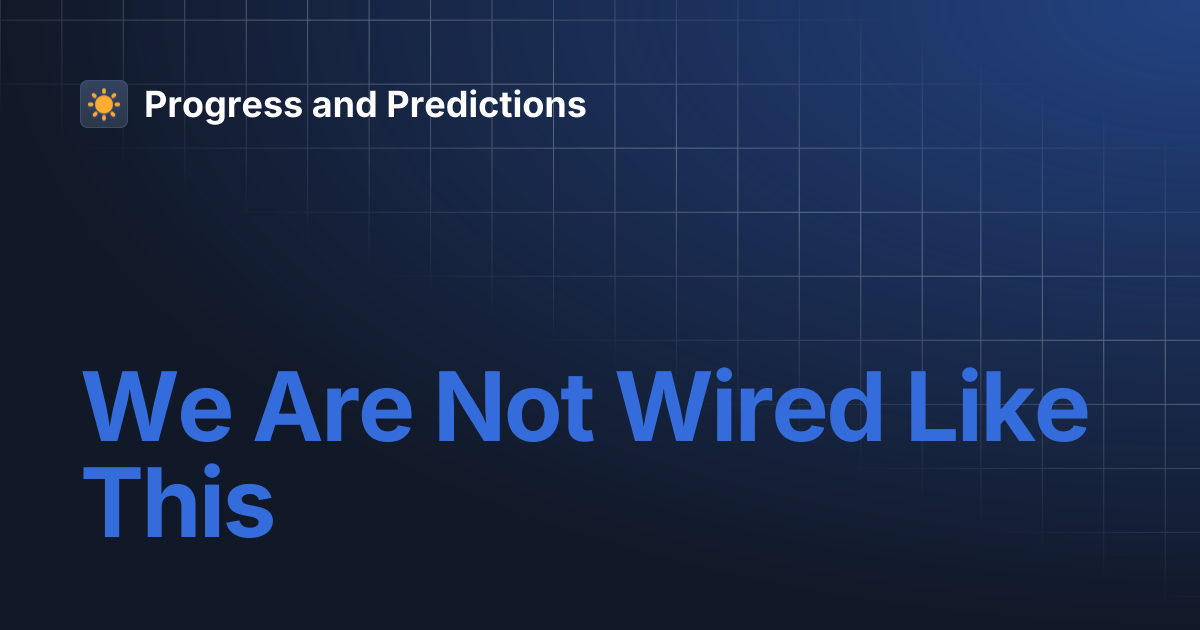 Progress and Predictions

We Are Not Wired Like This